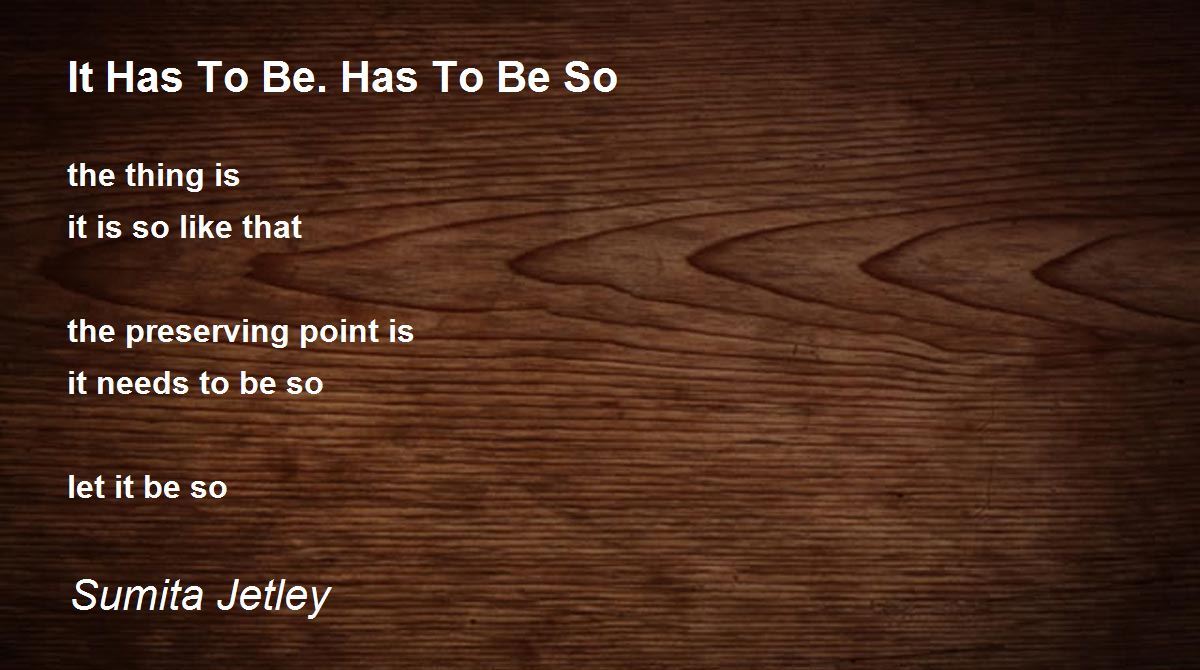 It Has To Be. Has To Be So

the thing is
it is so like that

the preserving point is
it needs to be so

let it be so

Sumita Jetley